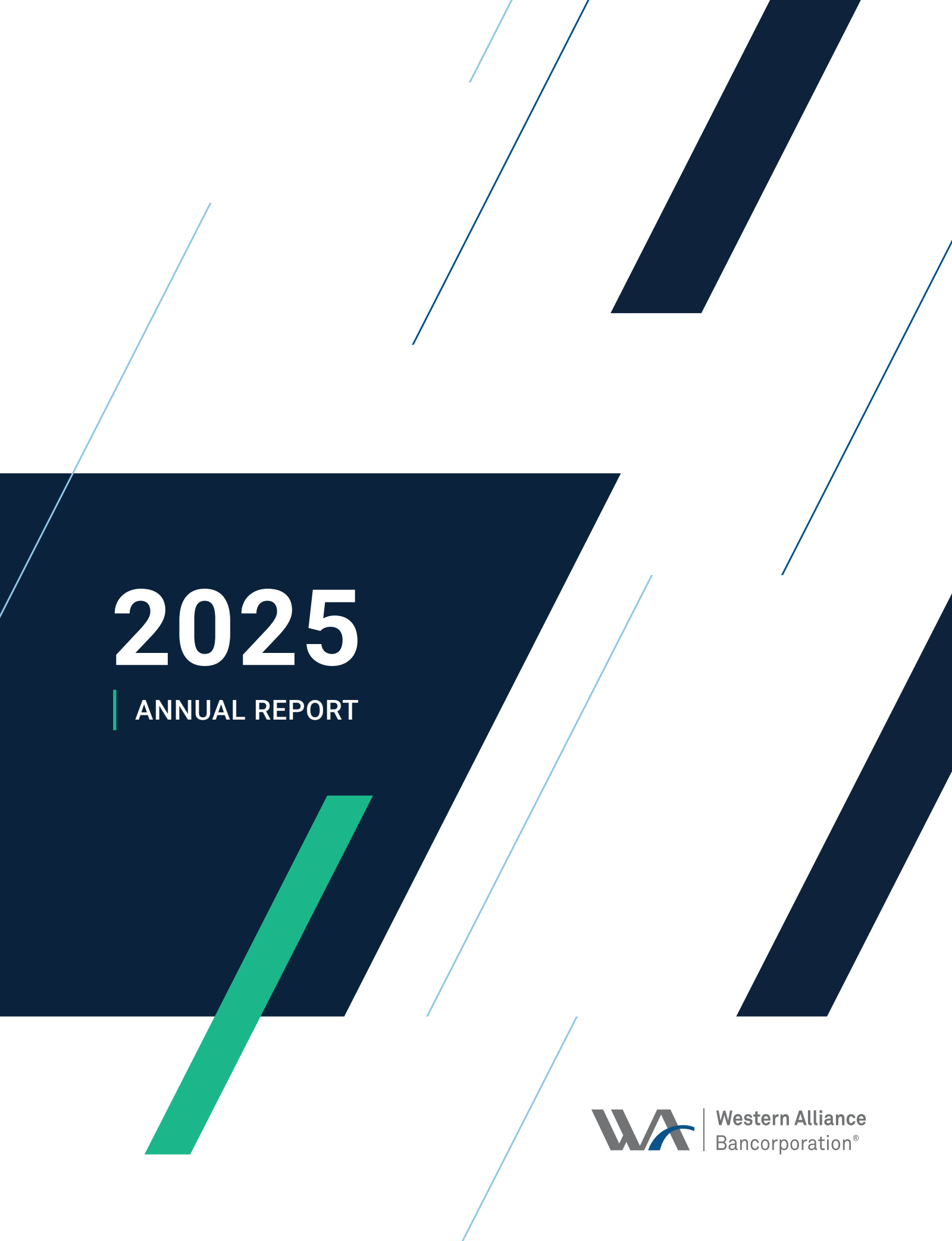 2025

ANNUAL REPORT

WA Western Alliance Bancorporation®